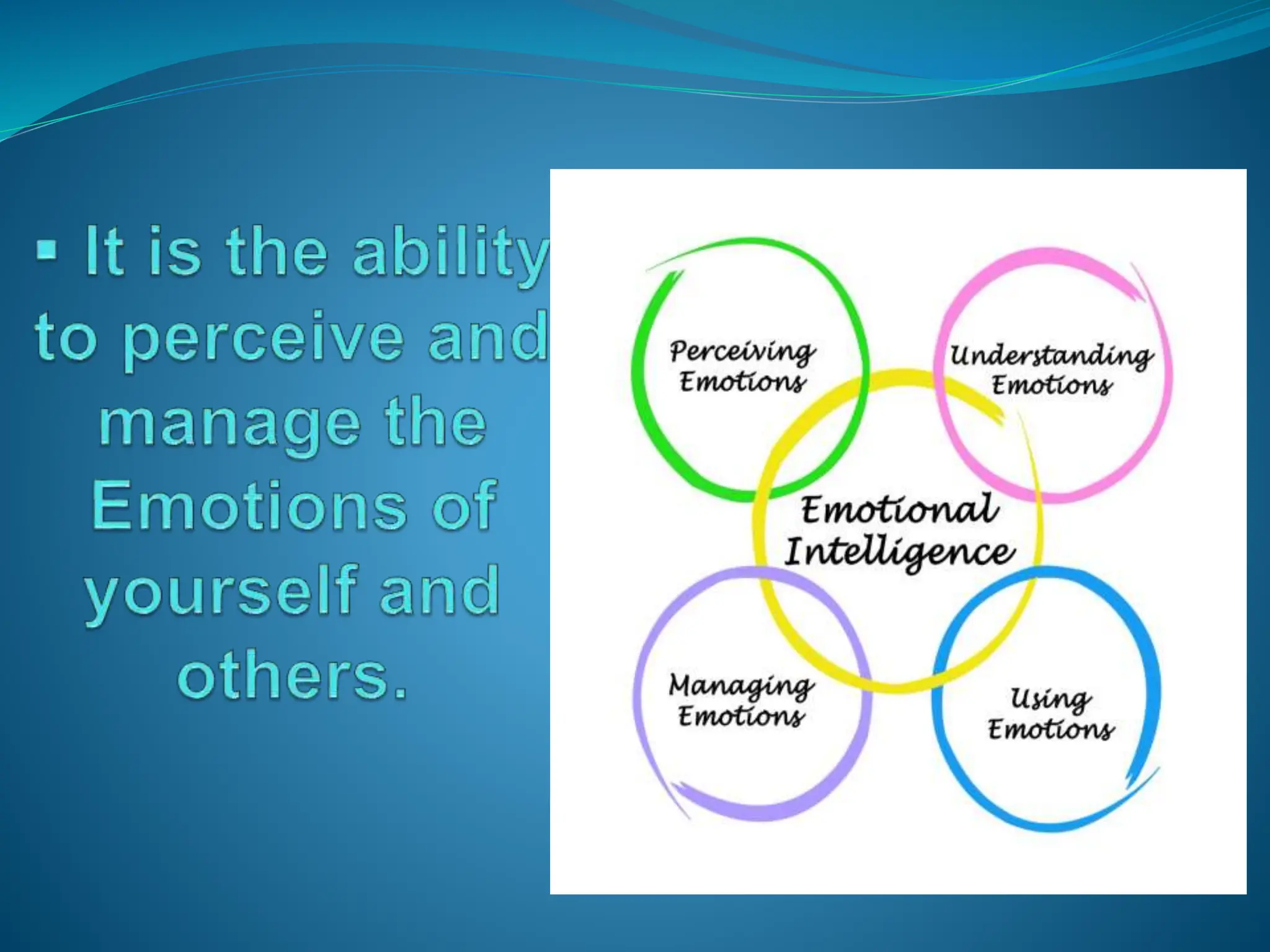 ▪ It is the ability to perceive and manage the Emotions of yourself and others.

Perceiving Emotions

Understanding Emotions

Emotional Intelligence

Managing Emotions

Using Emotions